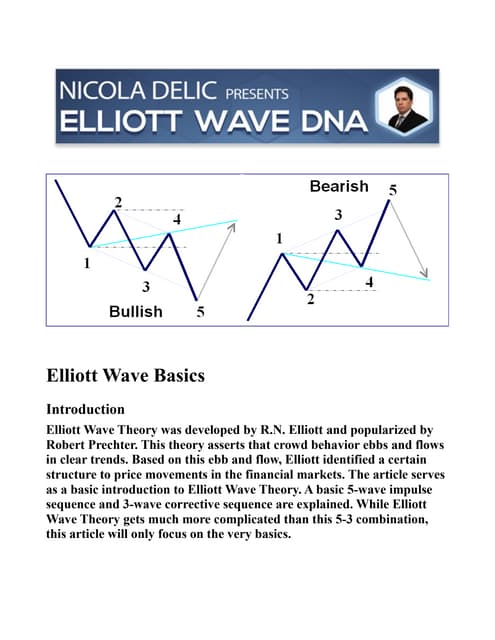 NICOLA DELIC PRESENTS
ELLIOTT WAVE DNA

2
4
1
3
Bullish
5

Bearish
5
3
1
4
2

Elliott Wave Basics

Introduction

Elliott Wave Theory was developed by R.N. Elliott and popularized by Robert Prechter. This theory asserts that crowd behavior ebbs and flows in clear trends. Based on this ebb and flow, Elliott identified a certain structure to price movements in the financial markets. The article serves as a basic introduction to Elliott Wave Theory. A basic 5-wave impulse sequence and 3-wave corrective sequence are explained. While Elliott Wave Theory gets much more complicated than this 5-3 combination, this article will only focus on the very basics.